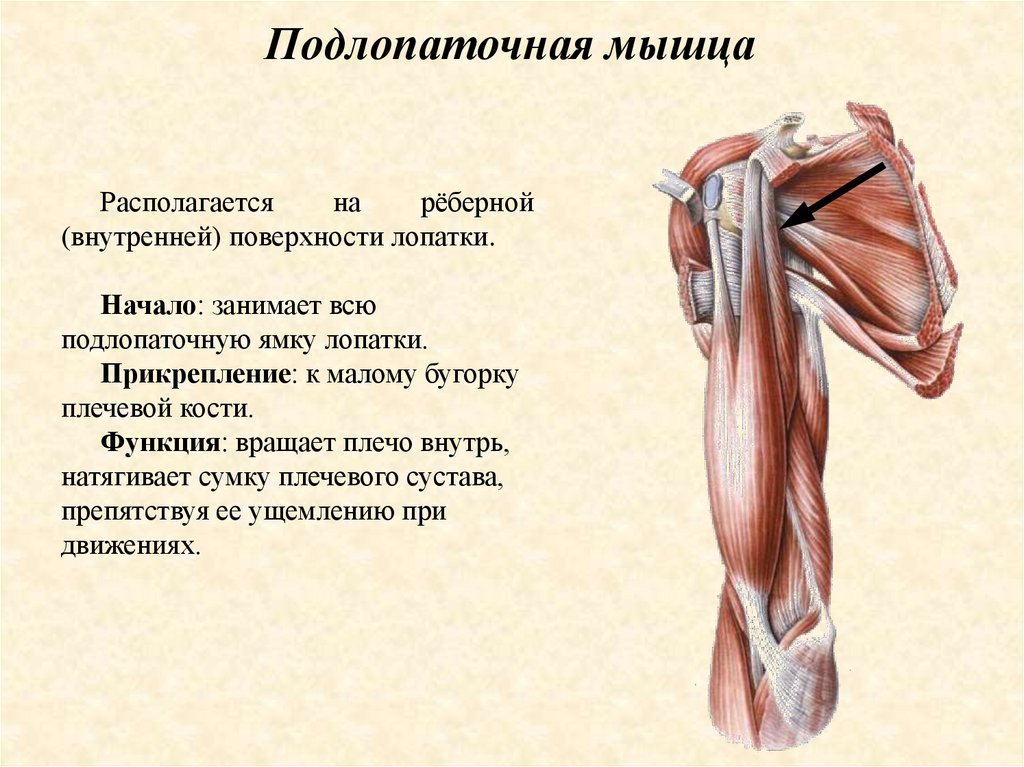 Подлопаточная мышца

Располагается на рёберной (внутренней) поверхности лопатки.

Начало: занимает всю подлопаточную ямку лопатки.
Прикрепление: к малому бугорку плечевой кости.
Функция: вращает плечо внутрь, натягивает сумку плечевого сустава, препятствуя ее ущемлению при движениях.